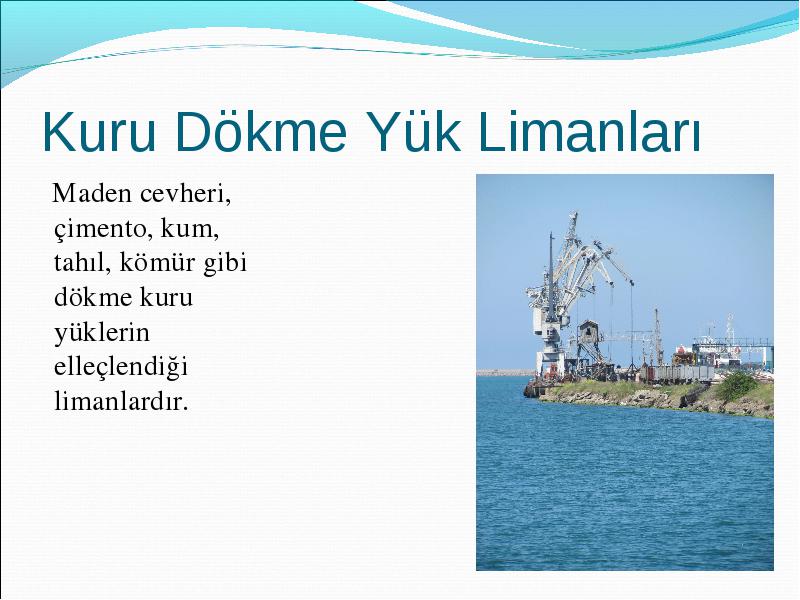 Kuru Dökme Yük Limanları

Maden cevheri, çimento, kum, tahıl, kömür gibi dökme kuru yüklerin elleçlendiği limanlardır.